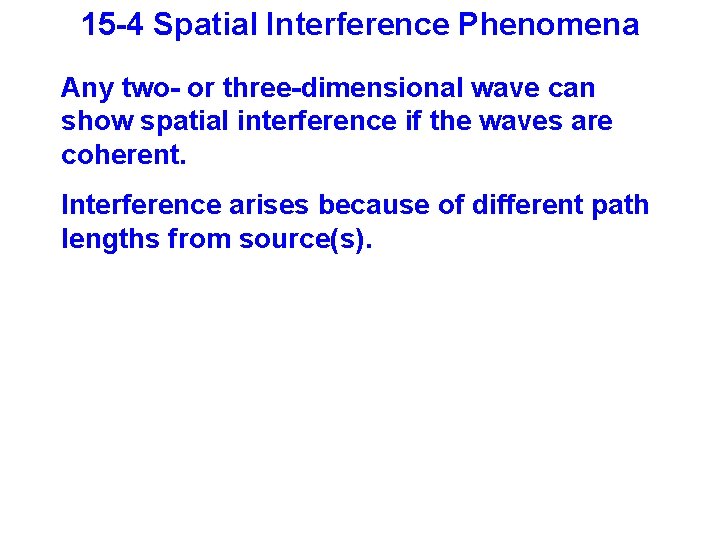 15-4 Spatial Interference Phenomena

Any two- or three-dimensional wave can show spatial interference if the waves are coherent.

Interference arises because of different path lengths from source(s).